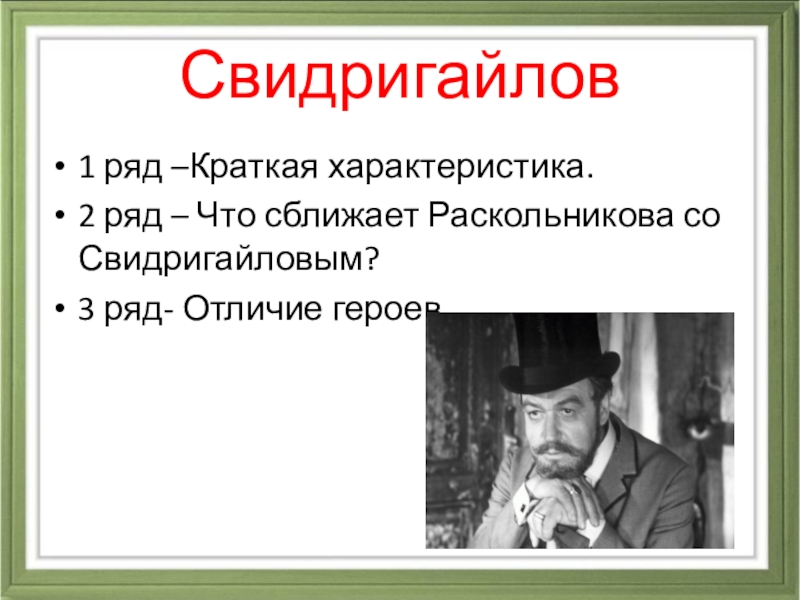 Свидригайлов

• 1 ряд –Краткая характеристика.
• 2 ряд – Что сближает Раскольникова со Свидригайловым?
• 3 ряд- Отличие героев